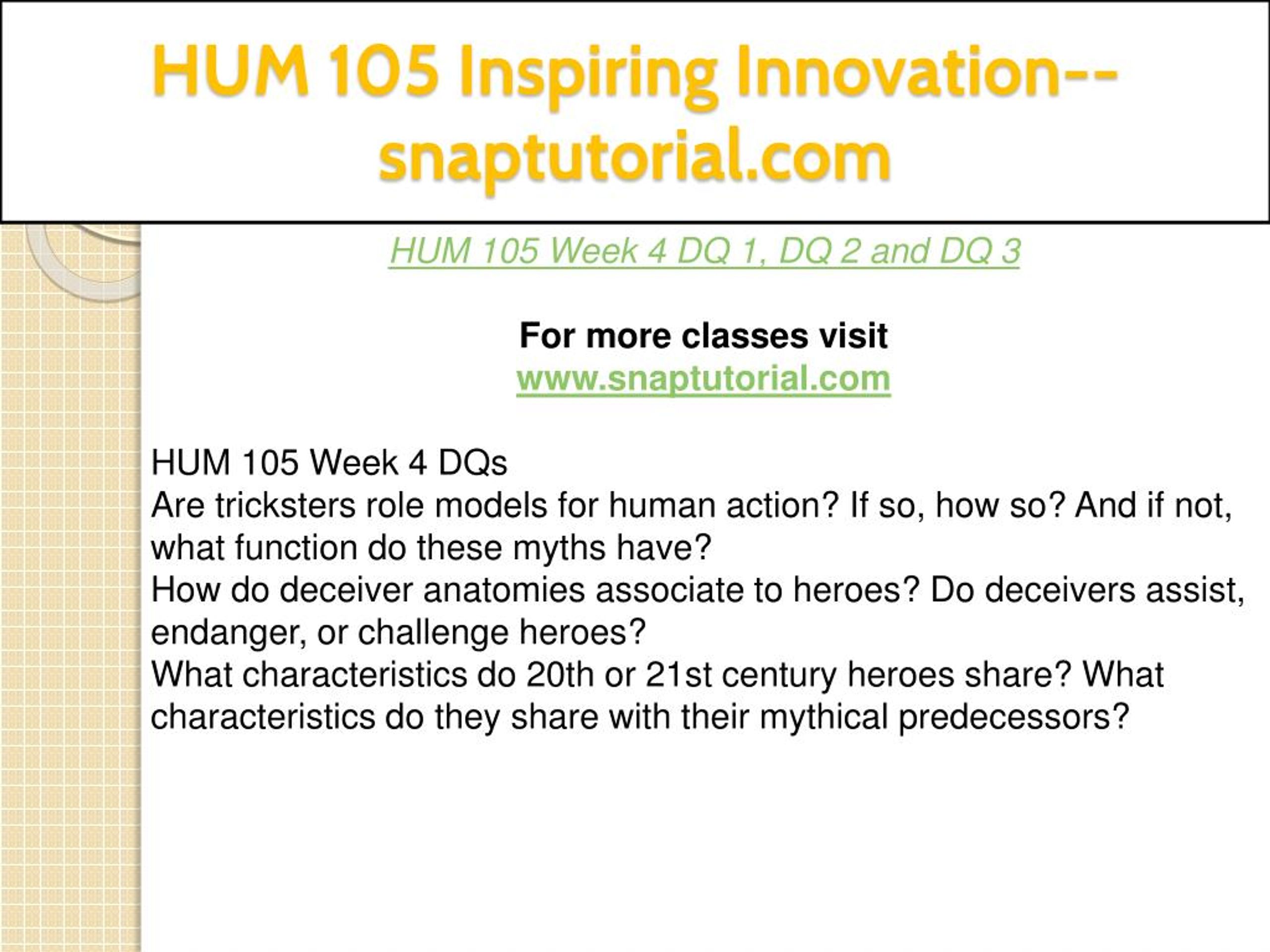 HUM 105 Inspiring Innovation--snaptutorial.com

HUM 105 Week 4 DQ 1, DQ 2 and DQ 3

For more classes visit
www.snaptutorial.com

HUM 105 Week 4 DQs
Are tricksters role models for human action? If so, how so? And if not, what function do these myths have?
How do deceiver anatomies associate to heroes? Do deceivers assist, endanger, or challenge heroes?
What characteristics do 20th or 21st century heroes share? What characteristics do they share with their mythical predecessors?